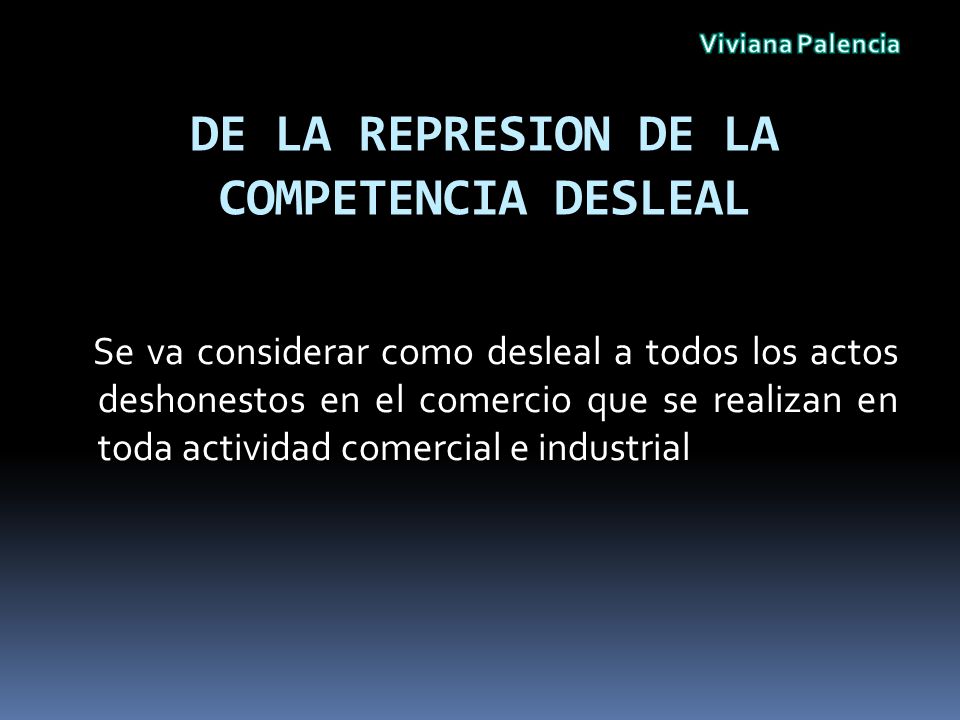 Viviana Palencia

DE LA REPRESION DE LA COMPETENCIA DESLEAL

Se va considerar como desleal a todos los actos deshonestos en el comercio que se realizan en toda actividad comercial e industrial